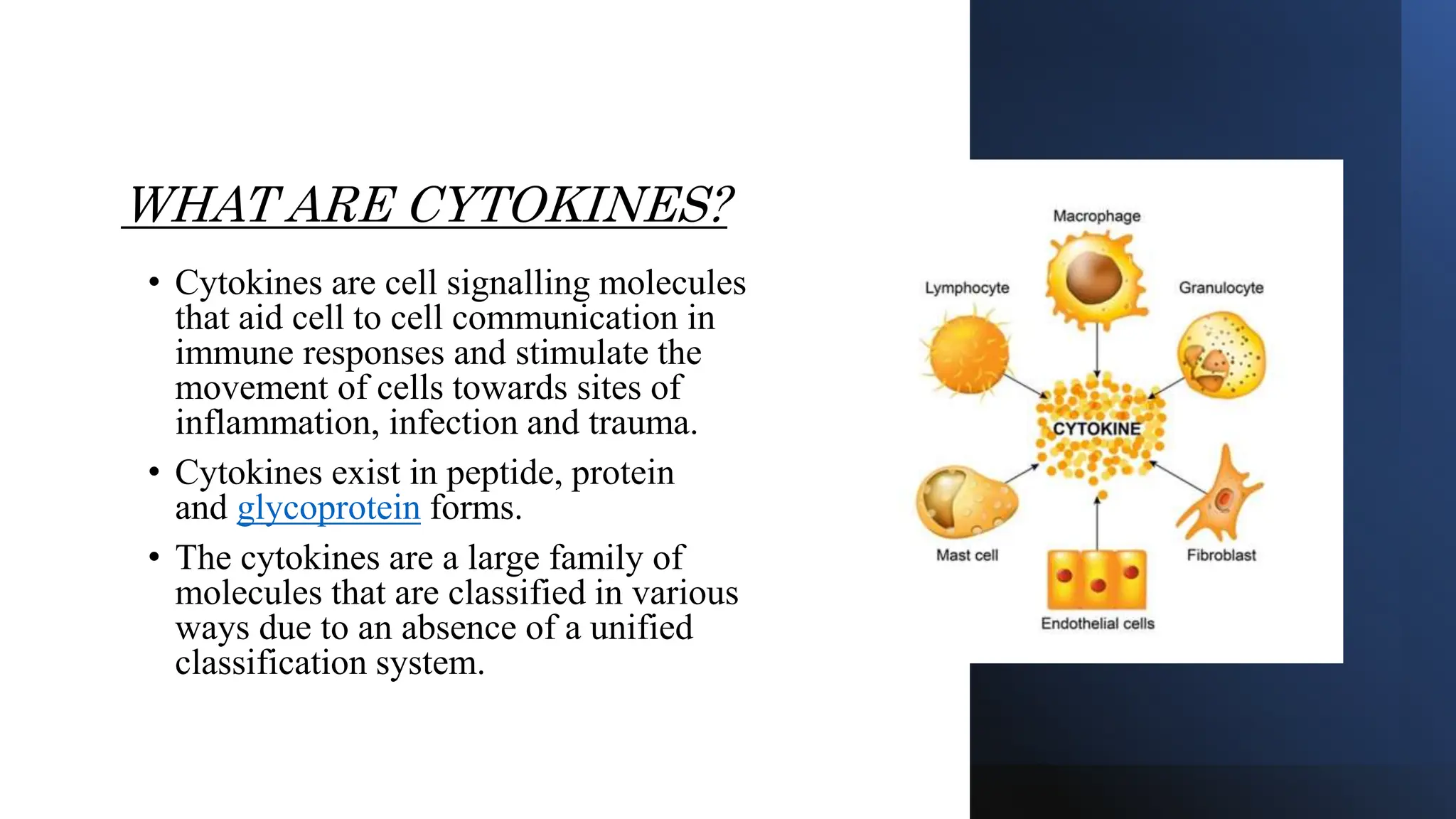 WHAT ARE CYTOKINES?

• Cytokines are cell signalling molecules that aid cell to cell communication in immune responses and stimulate the movement of cells towards sites of inflammation, infection and trauma.

• Cytokines exist in peptide, protein and glycoprotein forms.

• The cytokines are a large family of molecules that are classified in various ways due to an absence of a unified classification system.

Macrophage

Lymphocyte

Granulocyte

CYTOKINE

Mast cell

Fibroblast

Endothelial cells